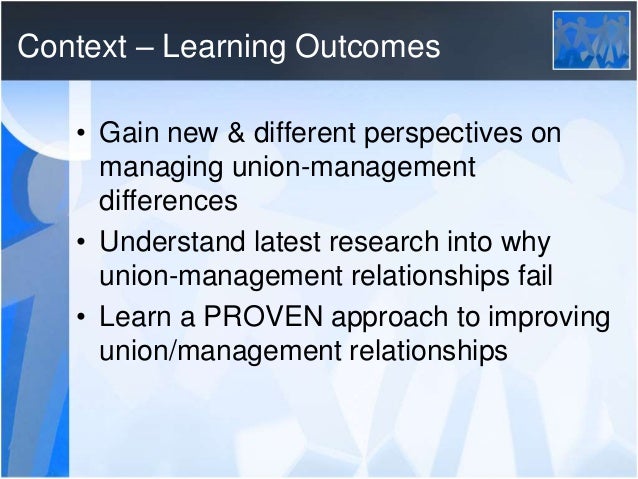 Context – Learning Outcomes

• Gain new & different perspectives on managing union-management differences
• Understand latest research into why union-management relationships fail
• Learn a PROVEN approach to improving union/management relationships